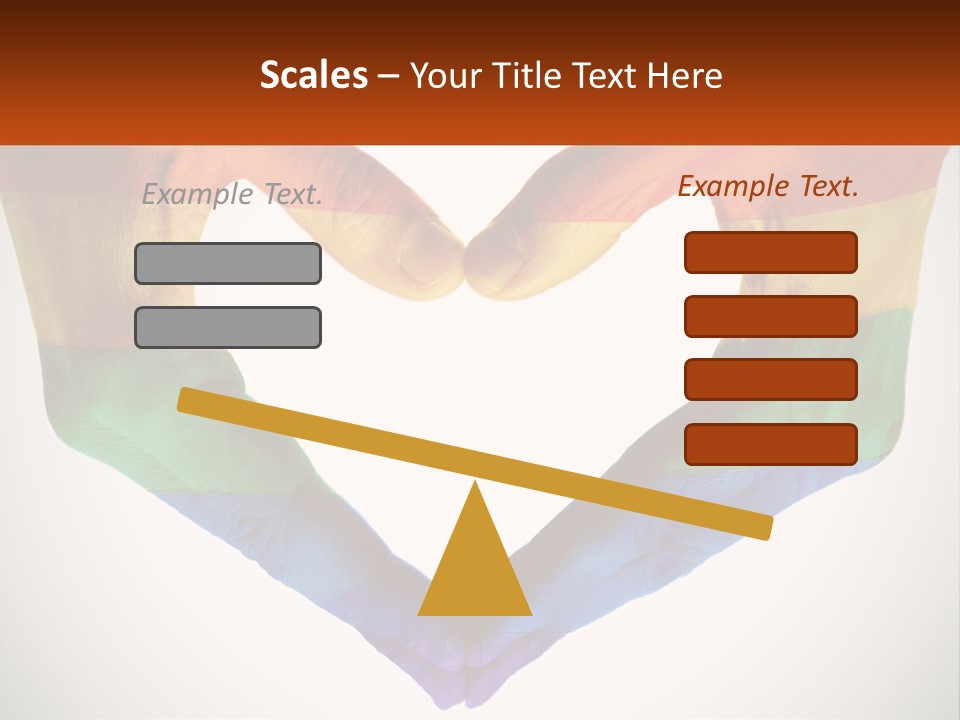 Scales – Your Title Text Here

Example Text.

Example Text.